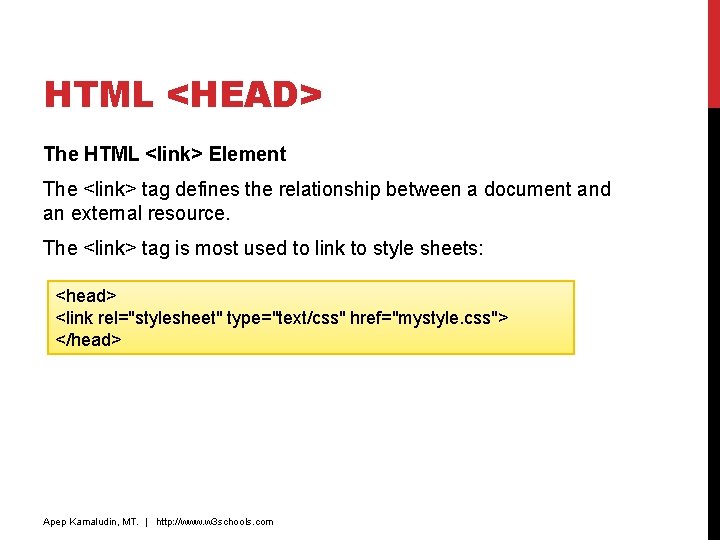 HTML <HEAD>

The HTML <link> Element

The <link> tag defines the relationship between a document and an external resource.

The <link> tag is most used to link to style sheets:

<head>
<link rel="stylesheet" type="text/css" href="mystyle.css">
</head>

Apep Kamaludin, MT. | http://www.w3schools.com